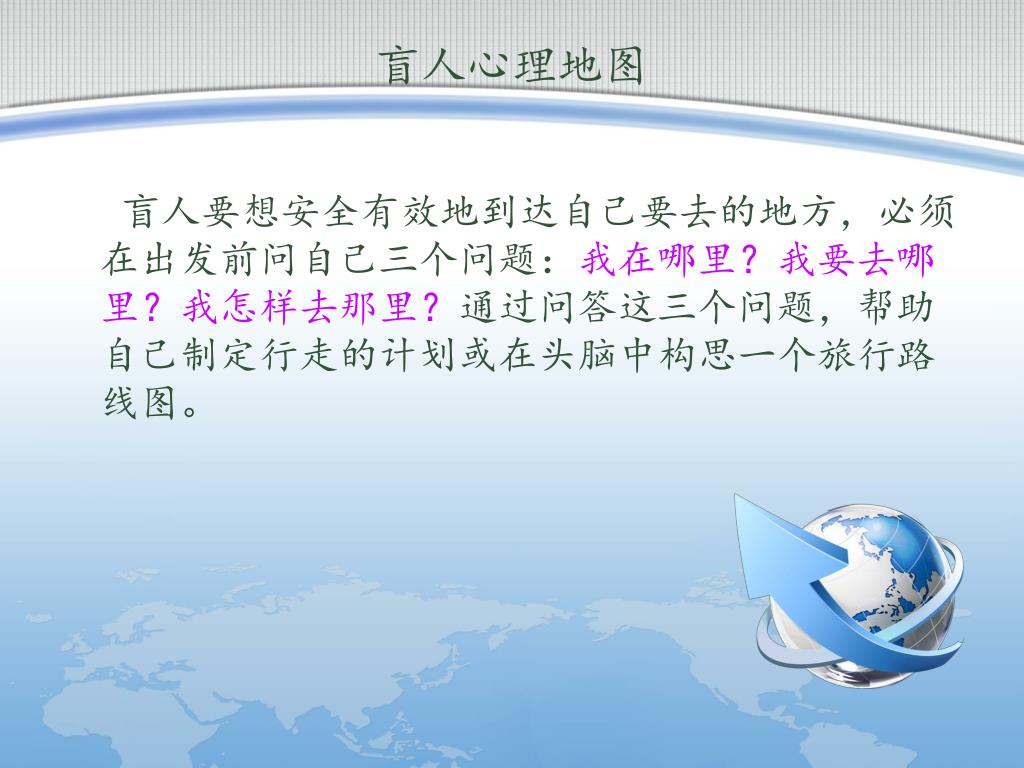 盲人心理地图

盲人要想安全有效地到达自己要去的地方，必须在出发前问自己三个问题：我在哪里？我要去哪里？我怎样去那里？通过问答这三个问题，帮助自己制定行走的计划或在头脑中构思一个旅行路线图。